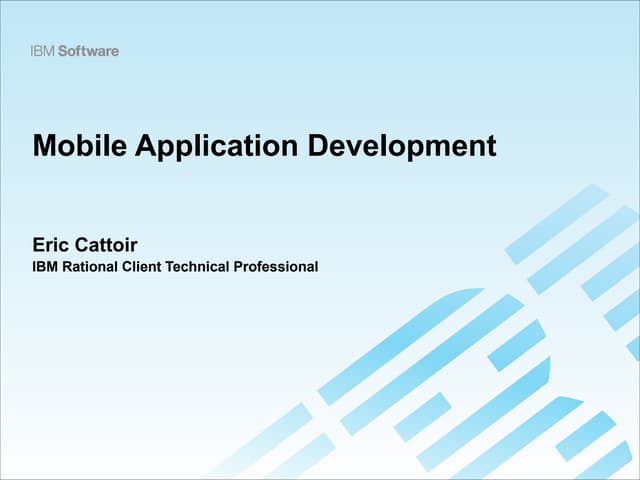 IBM Software

Mobile Application Development

Eric Cattoir
IBM Rational Client Technical Professional